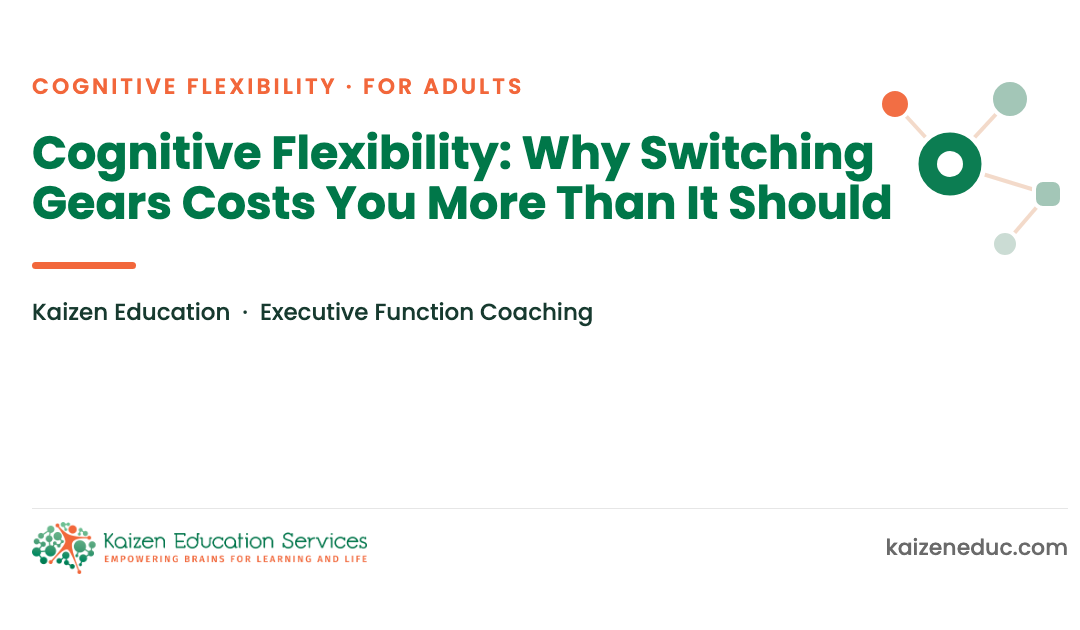 COGNITIVE FLEXIBILITY · FOR ADULTS

Cognitive Flexibility: Why Switching Gears Costs You More Than It Should

Kaizen Education · Executive Function Coaching

Kaizen Education Services
EMPOWERING BRAINS FOR LEARNING AND LIFE

kaizeneduc.com